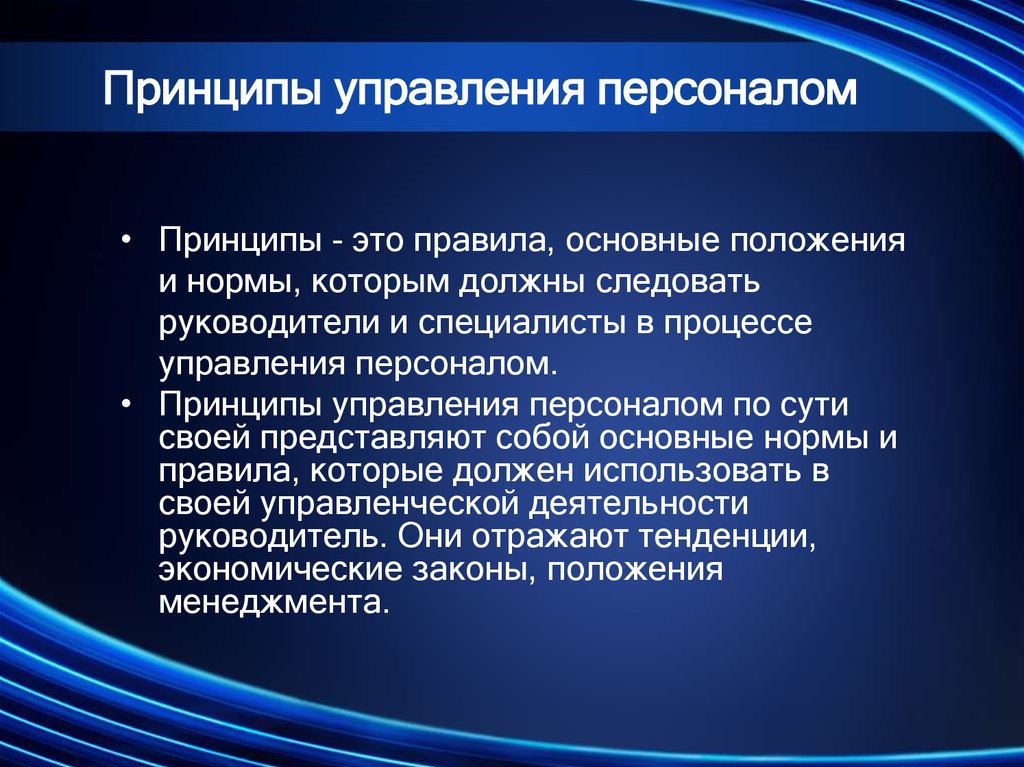 Принципы управления персоналом

• Принципы - это правила, основные положения и нормы, которым должны следовать руководители и специалисты в процессе управления персоналом.
• Принципы управления персоналом по сути своей представляют собой основные нормы и правила, которые должен использовать в своей управленческой деятельности руководитель. Они отражают тенденции, экономические законы, положения менеджмента.